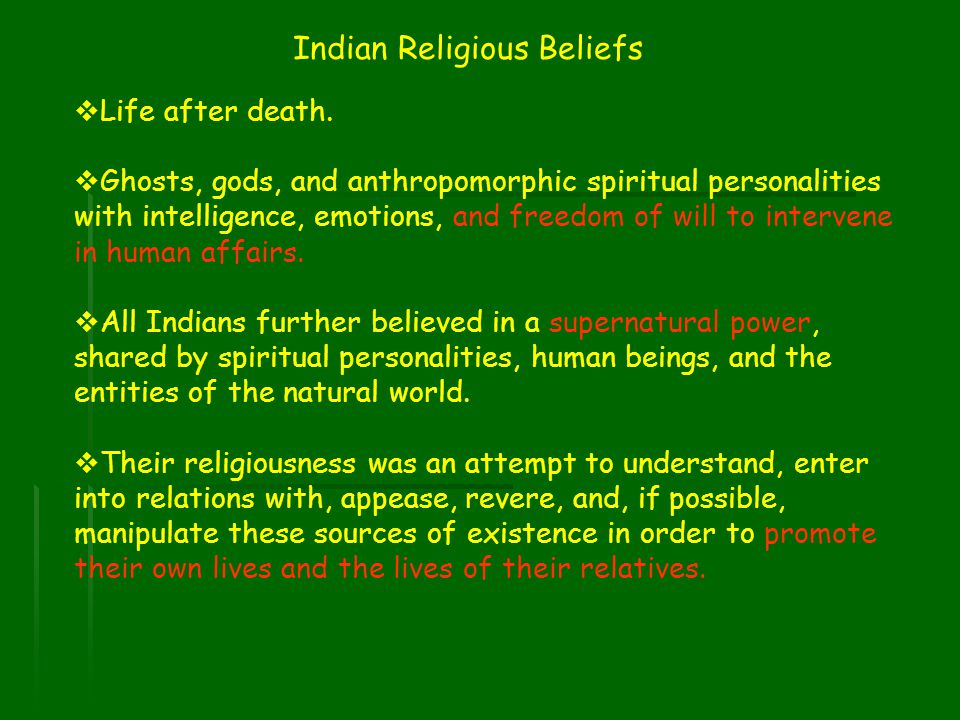 Indian Religious Beliefs

❖Life after death.

❖Ghosts, gods, and anthropomorphic spiritual personalities with intelligence, emotions, and freedom of will to intervene in human affairs.

❖All Indians further believed in a supernatural power, shared by spiritual personalities, human beings, and the entities of the natural world.

❖Their religiousness was an attempt to understand, enter into relations with, appease, revere, and, if possible, manipulate these sources of existence in order to promote their own lives and the lives of their relatives.